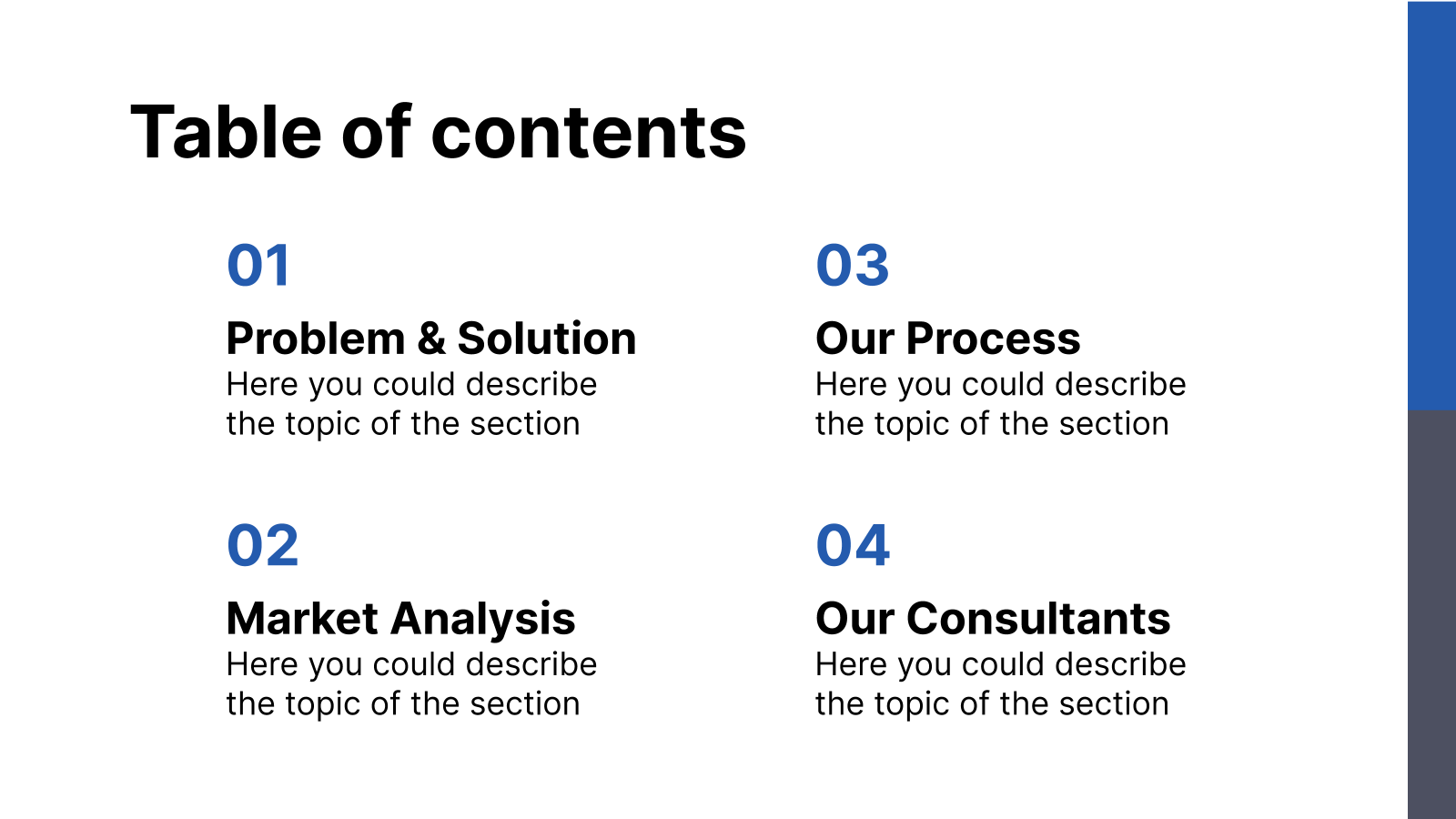 Table of contents

01

Problem & Solution
Here you could describe the topic of the section

02

Market Analysis
Here you could describe the topic of the section

03

Our Process
Here you could describe the topic of the section

04

Our Consultants
Here you could describe the topic of the section